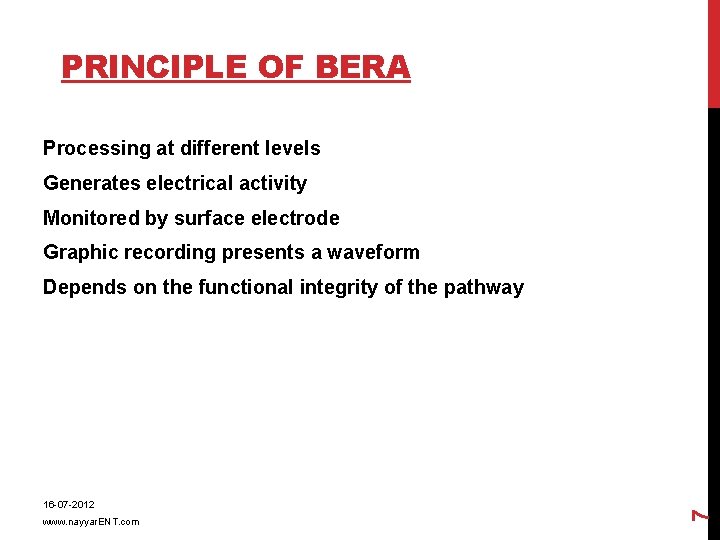 PRINCIPLE OF BERA

Processing at different levels

Generates electrical activity

Monitored by surface electrode

Graphic recording presents a waveform

Depends on the functional integrity of the pathway

16-07-2012

www.nayyarENT.com

7